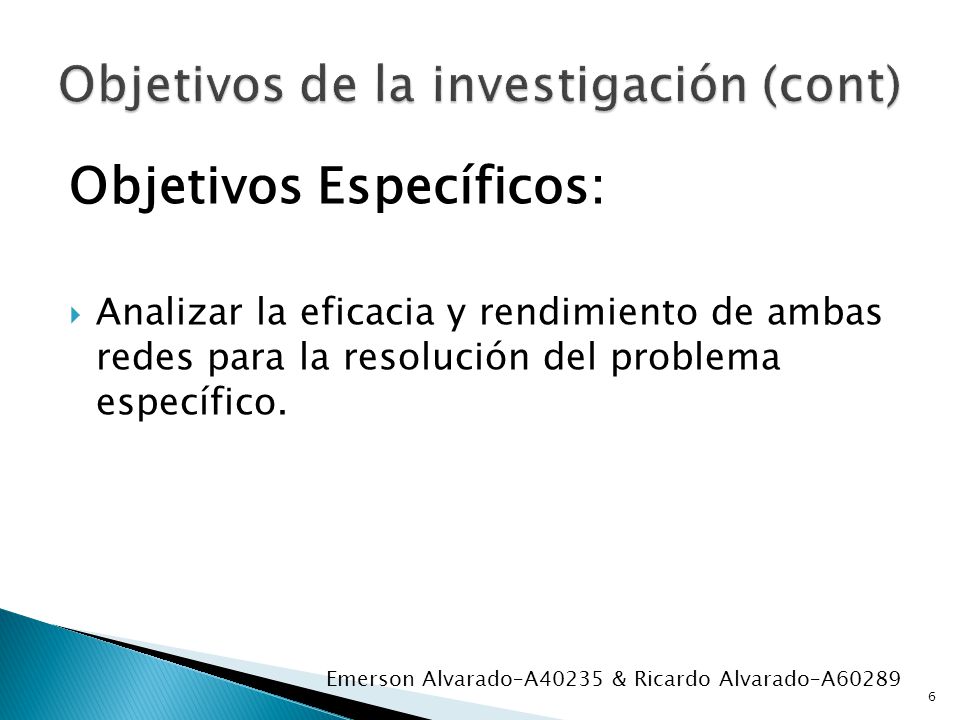 Objetivos de la investigación (cont)

Objetivos Específicos:

Analizar la eficacia y rendimiento de ambas redes para la resolución del problema específico.

Emerson Alvarado-A40235 & Ricardo Alvarado-A60289

6